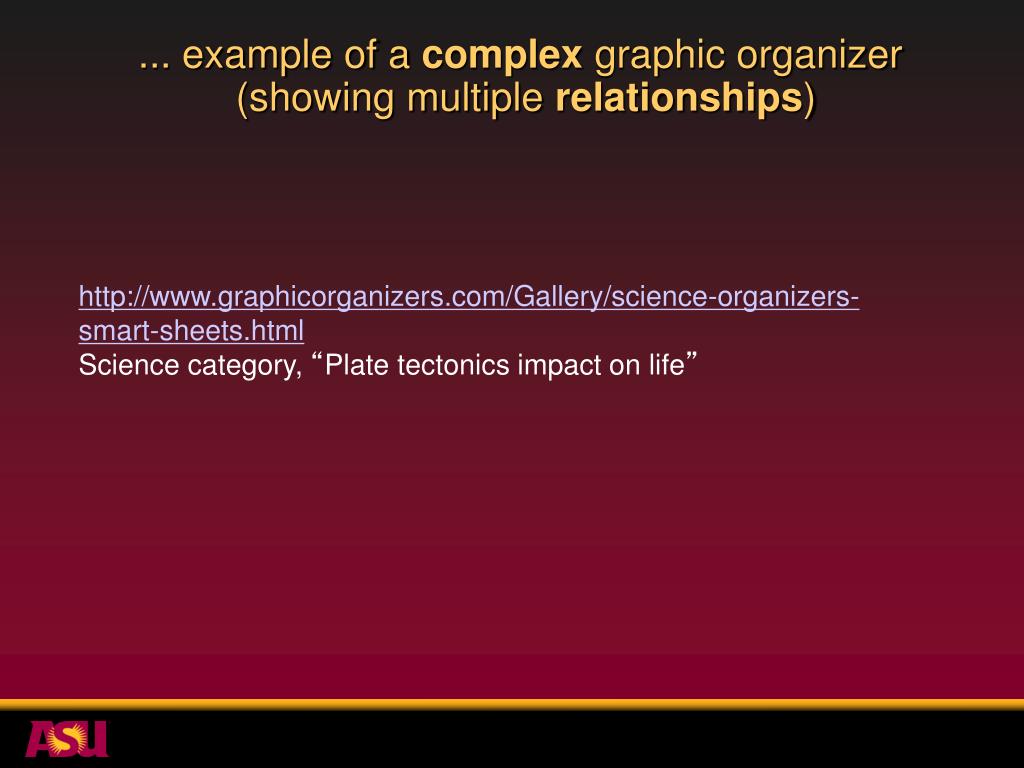 ... example of a complex graphic organizer (showing multiple relationships)

http://www.graphicorganizers.com/Gallery/science-organizers-smart-sheets.html
Science category, “Plate tectonics impact on life”

ASU